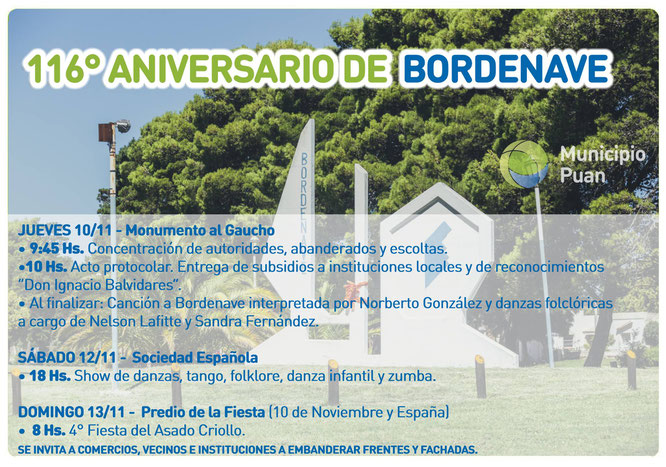 116° ANIVERSARIO DE BORDENAVE

BORDENAVE

Municipio Puan

JUEVES 10/11 - Monumento al Gaucho
• 9:45 Hs. Concentración de autoridades, abanderados y escoltas.
•10 Hs. Acto protocolar. Entrega de subsidios a instituciones locales y de reconocimientos "Don Ignacio Balvidares".
• Al finalizar: Canción a Bordenave interpretada por Norberto González y danzas folclóricas a cargo de Nelson Lafitte y Sandra Fernández.

SÁBADO 12/11 - Sociedad Española
• 18 Hs. Show de danzas, tango, folklore, danza infantil y zumba.

DOMINGO 13/11 - Predio de la Fiesta (10 de Noviembre y España)
• 8 Hs. 4° Fiesta del Asado Criollo.

SE INVITA A COMERCIOS, VECINOS E INSTITUCIONES A EMBANDERAR FRENTES Y FACHADAS.